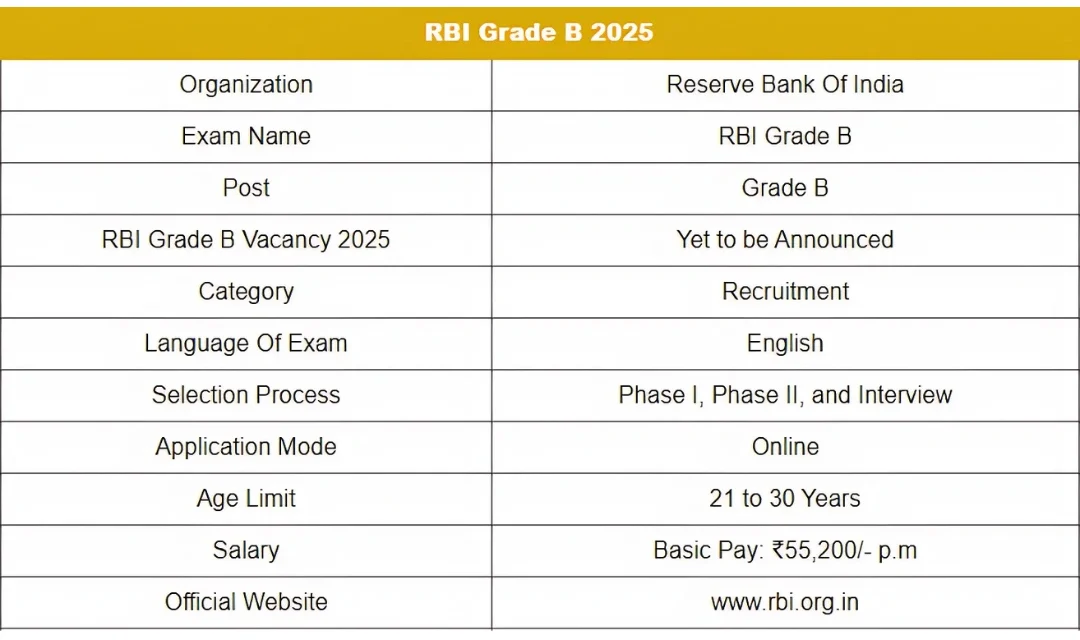 | RBI Grade B 2025 | |
|---|---|
| Organization | Reserve Bank Of India |
| Exam Name | RBI Grade B |
| Post | Grade B |
| RBI Grade B Vacancy 2025 | Yet to be Announced |
| Category | Recruitment |
| Language Of Exam | English |
| Selection Process | Phase I, Phase II, and Interview |
| Application Mode | Online |
| Age Limit | 21 to 30 Years |
| Salary | Basic Pay: ₹55,200/- p.m |
| Official Website | www.rbi.org.in |